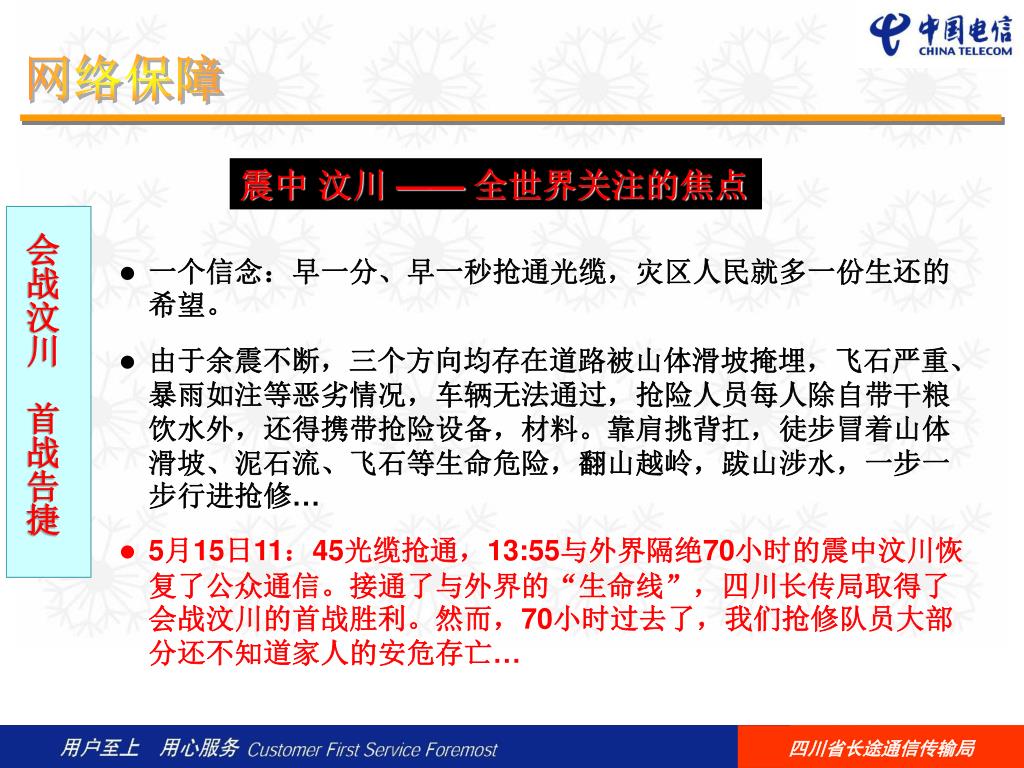 中国电信
CHINA TELECOM

网络保障

震中 汶川 —— 全世界关注的焦点

会战汶川 首战告捷

● 一个信念：早一分、早一秒抢通光缆，灾区人民就多一份生还的希望。

● 由于余震不断，三个方向均存在道路被山体滑坡掩埋，飞石严重、暴雨如注等恶劣情况，车辆无法通过，抢险人员每人除自带干粮饮水外，还得携带抢险设备，材料。靠肩挑背扛，徒步冒着山体滑坡、泥石流、飞石等生命危险，翻山越岭，跋山涉水，一步一步行进抢修…

● 5月15日11：45光缆抢通，13:55与外界隔绝70小时的震中汶川恢复了公众通信。接通了与外界的“生命线”，四川长传局取得了会战汶川的首战胜利。然而，70小时过去了，我们抢修队员大部分还不知道家人的安危存亡…

用户至上 用心服务 Customer First Service Foremost

四川省长途通信传输局